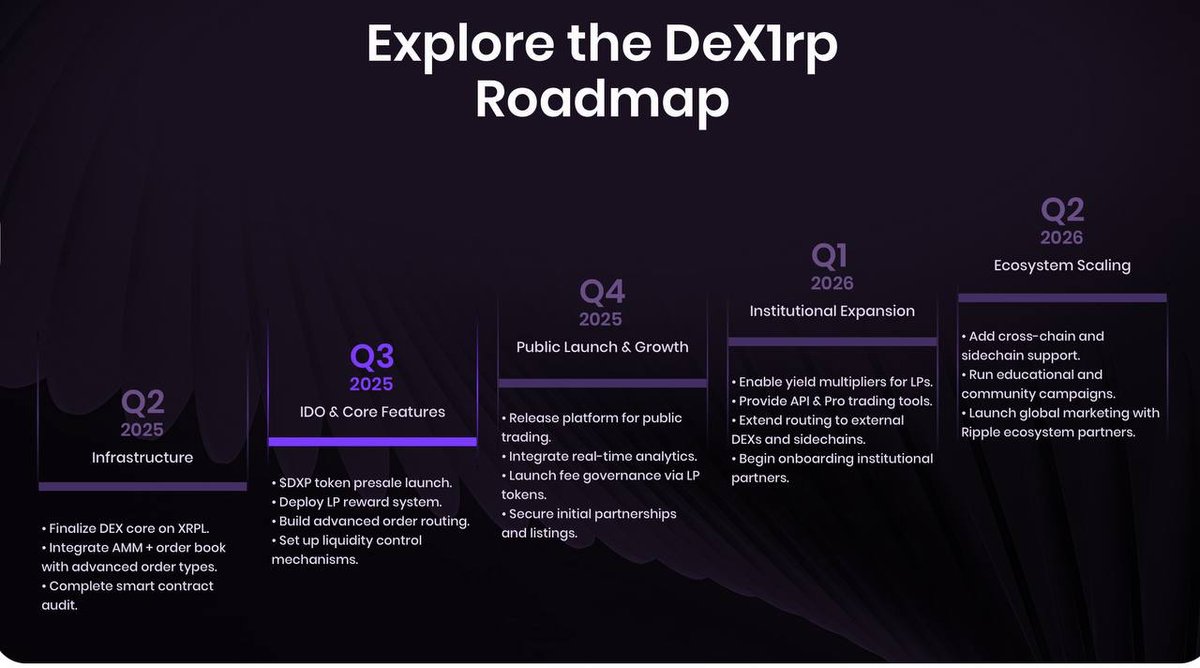 Explore the DeX1rp Roadmap

Q2
2025
Infrastructure

• Finalize DEX core on XRPL.
• Integrate AMM + order book with advanced order types.
• Complete smart contract audit.

Q3
2025
IDO & Core Features

• $DXP token presale launch.
• Deploy LP reward system.
• Build advanced order routing.
• Set up liquidity control mechanisms.

Q4
2025
Public Launch & Growth

• Release platform for public trading.
• Integrate real-time analytics.
• Launch fee governance via LP tokens.
• Secure initial partnerships and listings.

Q1
2026
Institutional Expansion

• Enable yield multipliers for LPs.
• Provide API & Pro trading tools.
• Extend routing to external DEXs and sidechains.
• Begin onboarding institutional partners.

Q2
2026
Ecosystem Scaling

• Add cross-chain and sidechain support.
• Run educational and community campaigns.
• Launch global marketing with Ripple ecosystem partners.